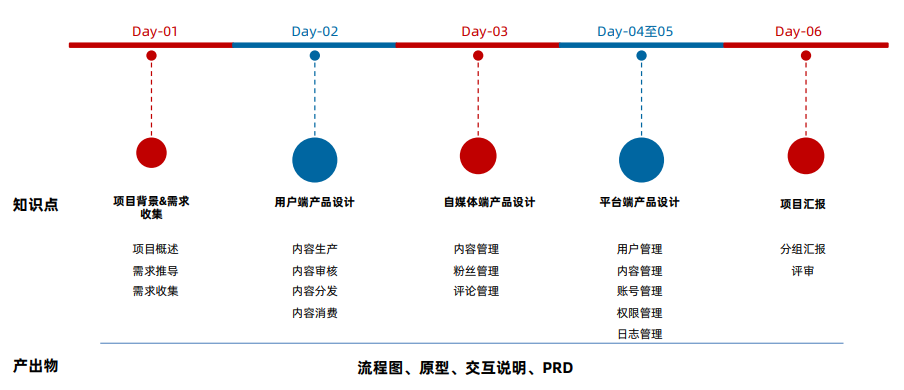 Day-01
Day-02
Day-03
Day-04至05
Day-06

知识点

项目背景&需求收集
项目概述
需求推导
需求收集

用户端产品设计
内容生产
内容审核
内容分发
内容消费

自媒体端产品设计
内容管理
粉丝管理
评论管理

平台端产品设计
用户管理
内容管理
账号管理
权限管理
日志管理

项目汇报
分组汇报
评审

产出物
流程图、原型、交互说明、PRD